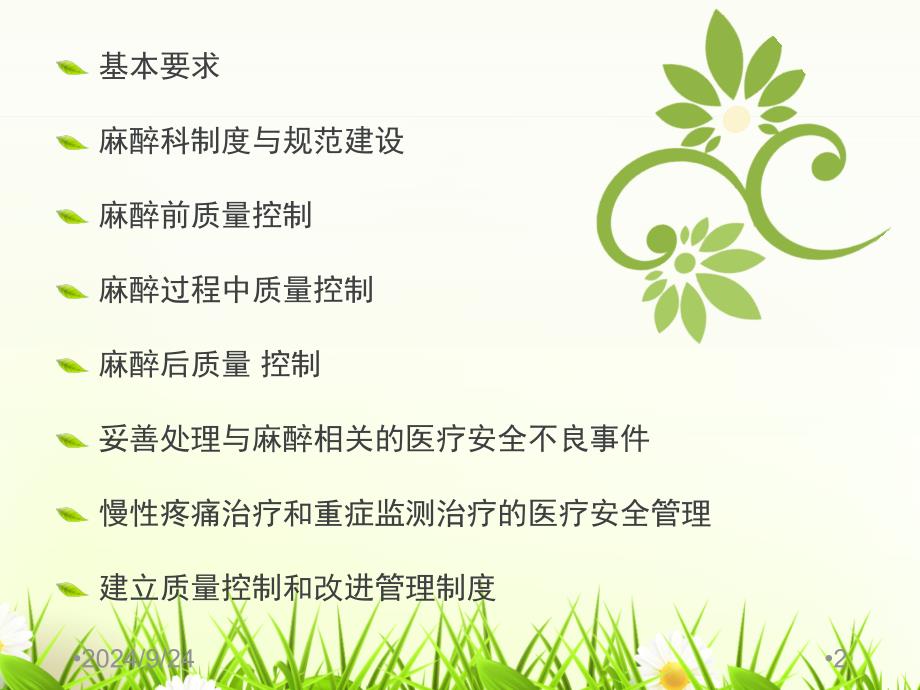 基本要求

麻醉科制度与规范建设

麻醉前质量控制

麻醉过程中质量控制

麻醉后质量 控制

妥善处理与麻醉相关的医疗安全不良事件

慢性疼痛治疗和重症监测治疗的医疗安全管理

建立质量控制和改进管理制度

•2024/9/24

•2